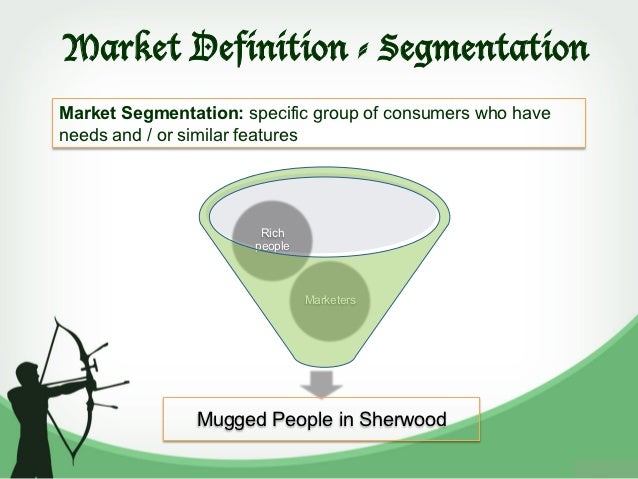 Market Definition - Segmentation

**Market Segmentation:** specific group of consumers who have needs and / or similar features

Rich people

Marketers

Mugged People in Sherwood